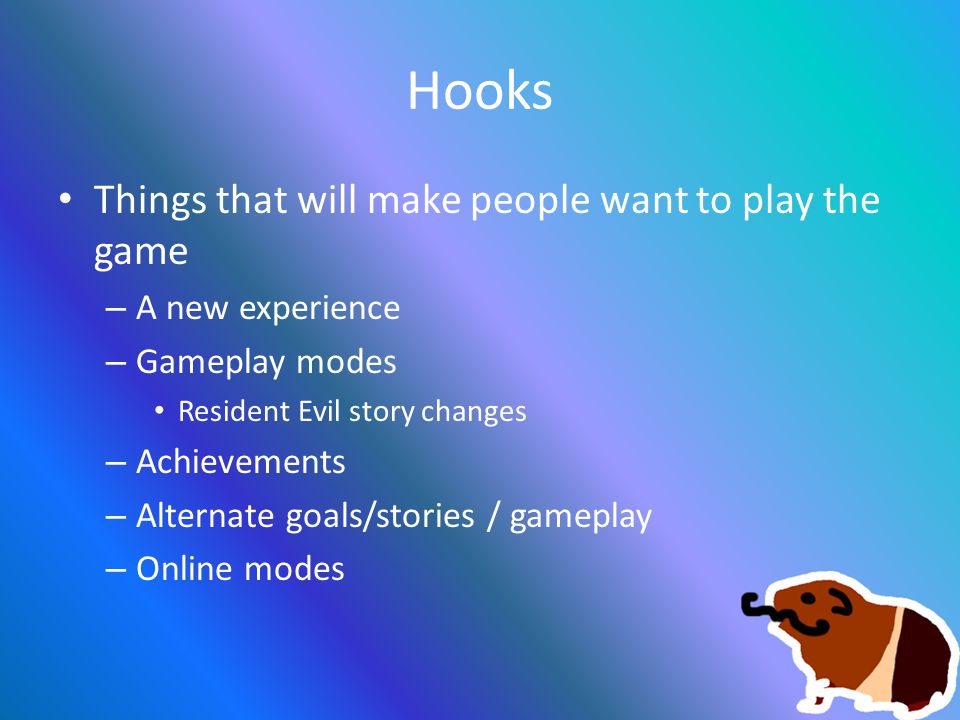 Hooks

• Things that will make people want to play the game
– A new experience
– Gameplay modes
• Resident Evil story changes
– Achievements
– Alternate goals/stories / gameplay
– Online modes